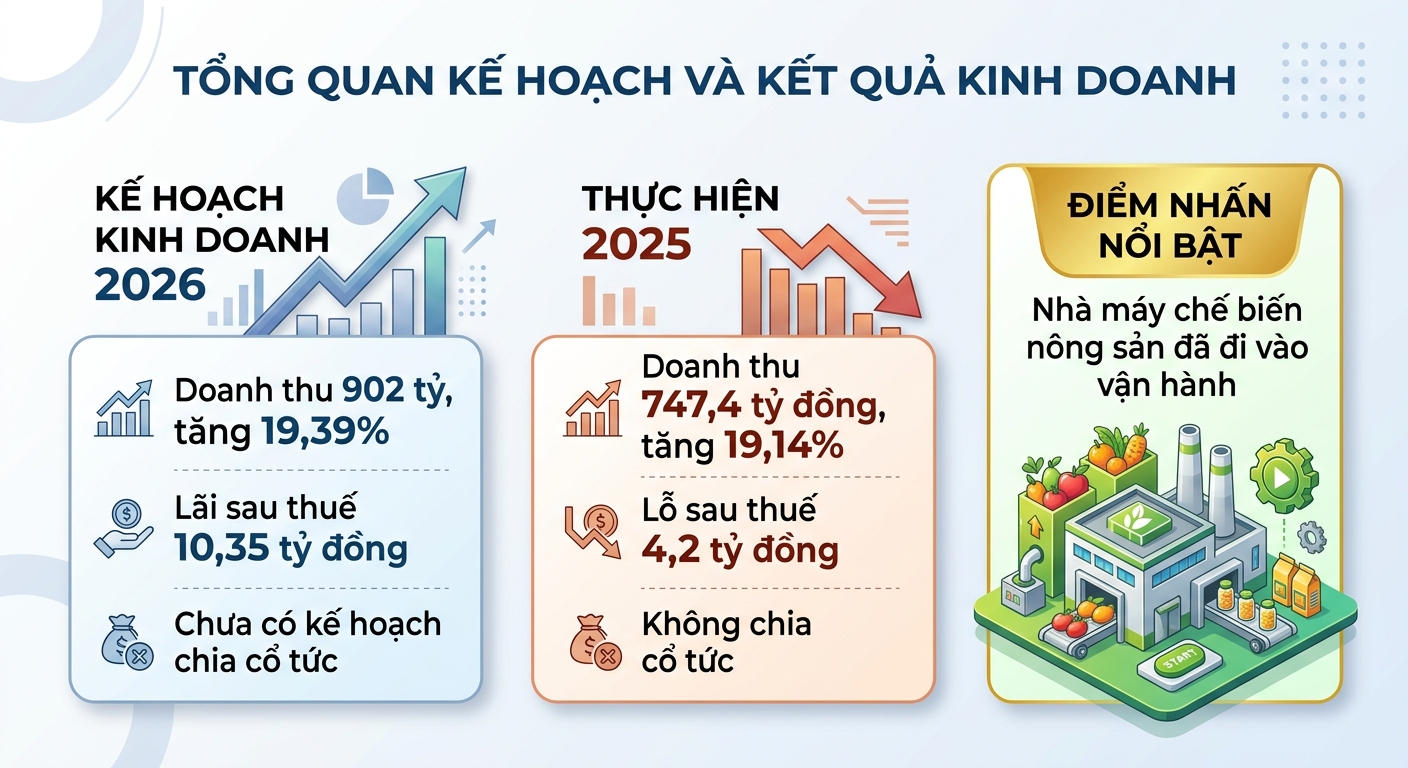 TỔNG QUAN KẾ HOẠCH VÀ KẾT QUẢ KINH DOANH

KẾ HOẠCH KINH DOANH 2026

Doanh thu 902 tỷ, tăng 19,39%

Lãi sau thuế 10,35 tỷ đồng

Chưa có kế hoạch chia cổ tức

THỰC HIỆN 2025

Doanh thu 747,4 tỷ đồng, tăng 19,14%

Lỗ sau thuế 4,2 tỷ đồng

Không chia cổ tức

ĐIỂM NHẤN NỔI BẬT

Nhà máy chế biến nông sản đã đi vào vận hành

START